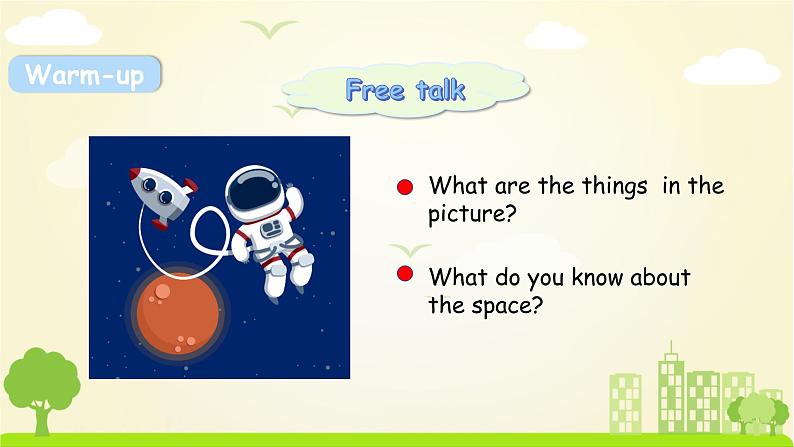 Warm-up

Free talk

What are the things in the picture?

What do you know about the space?